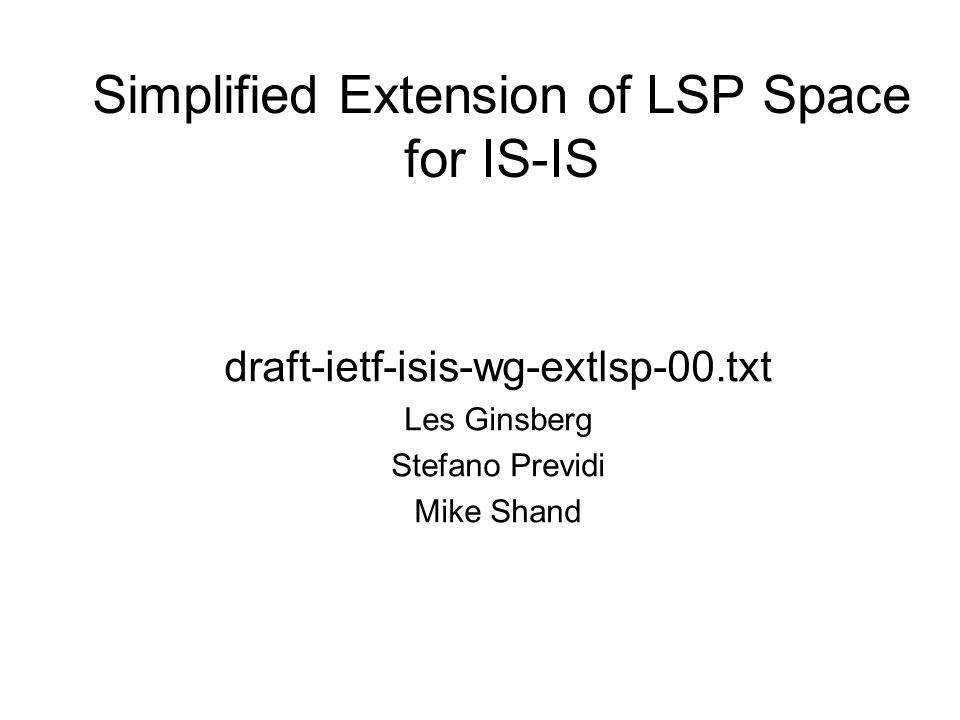 Simplified Extension of LSP Space for IS-IS

draft-ietf-isis-wg-extlsp-00.txt

Les Ginsberg

Stefano Previdi

Mike Shand